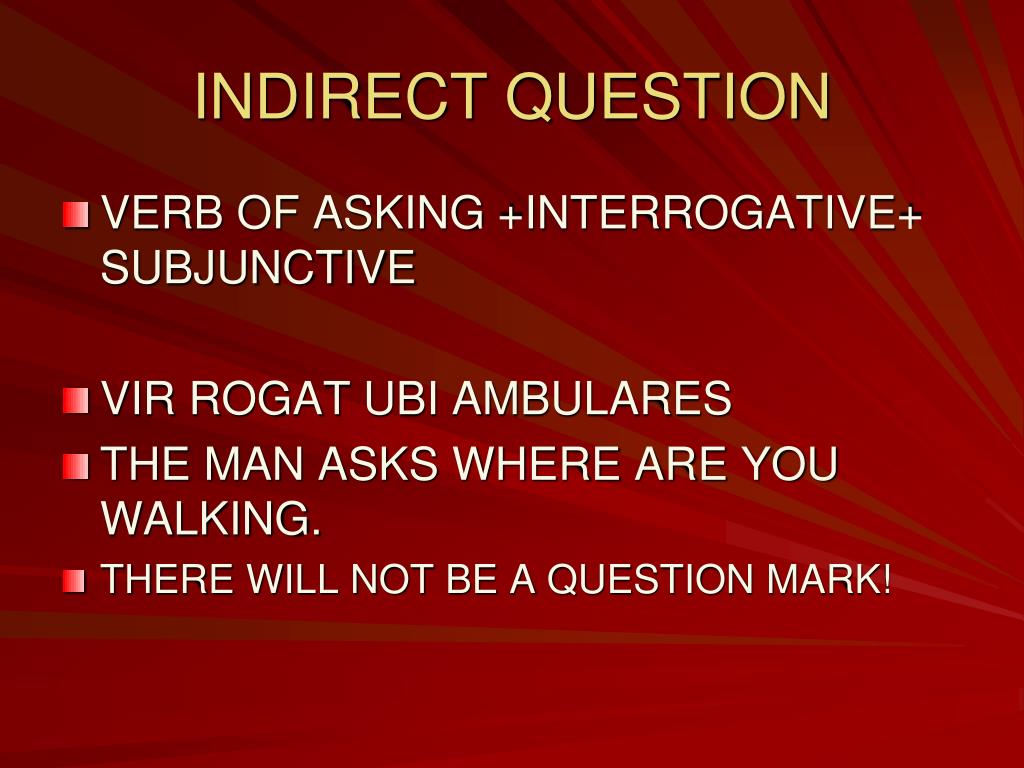 INDIRECT QUESTION

VERB OF ASKING +INTERROGATIVE+ SUBJUNCTIVE

VIR ROGAT UBI AMBULARES

THE MAN ASKS WHERE ARE YOU WALKING.

THERE WILL NOT BE A QUESTION MARK!